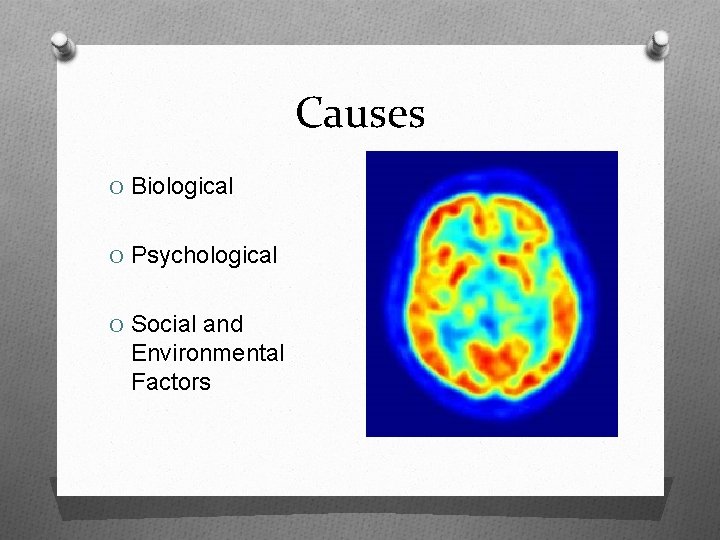 Causes

O Biological

O Psychological

O Social and Environmental Factors